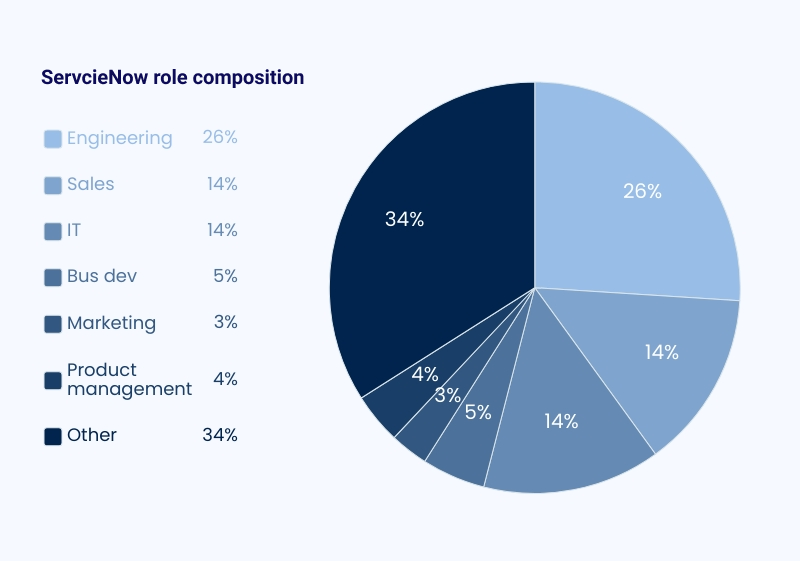 ServcieNow role composition

Engineering 26%
Sales 14%
IT 14%
Bus dev 5%
Marketing 3%
Product management 4%
Other 34%

26%
14%
14%
5%
3%
4%
34%